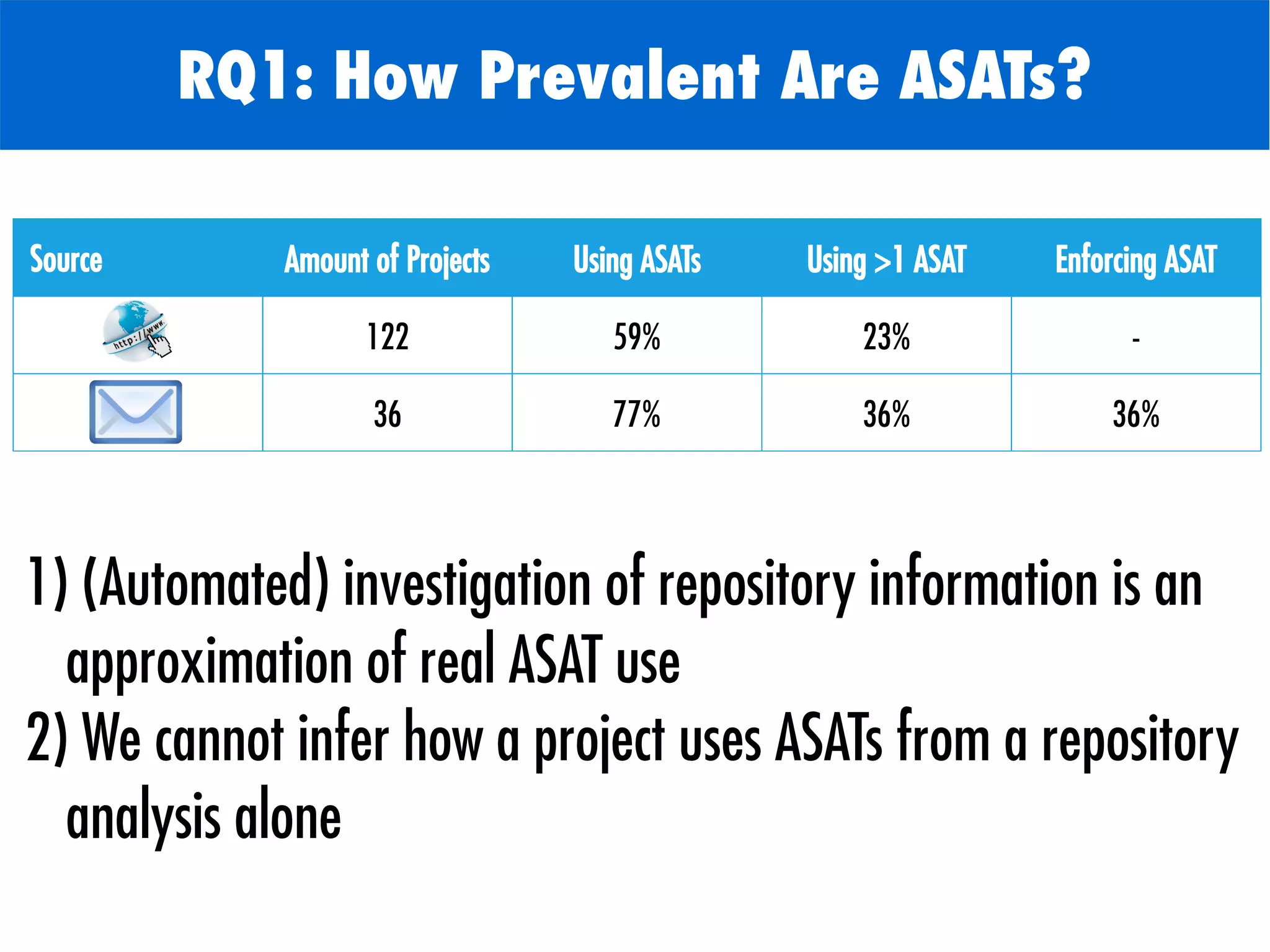 RQ1: How Prevalent Are ASATs?

| Source | Amount of Projects | Using ASATs | Using >1 ASAT | Enforcing ASAT |
|---|---|---|---|---|
| http://www. | 122 | 59% | 23% | - |
| | 36 | 77% | 36% | 36% |

1) (Automated) investigation of repository information is an approximation of real ASAT use
2) We cannot infer how a project uses ASATs from a repository analysis alone